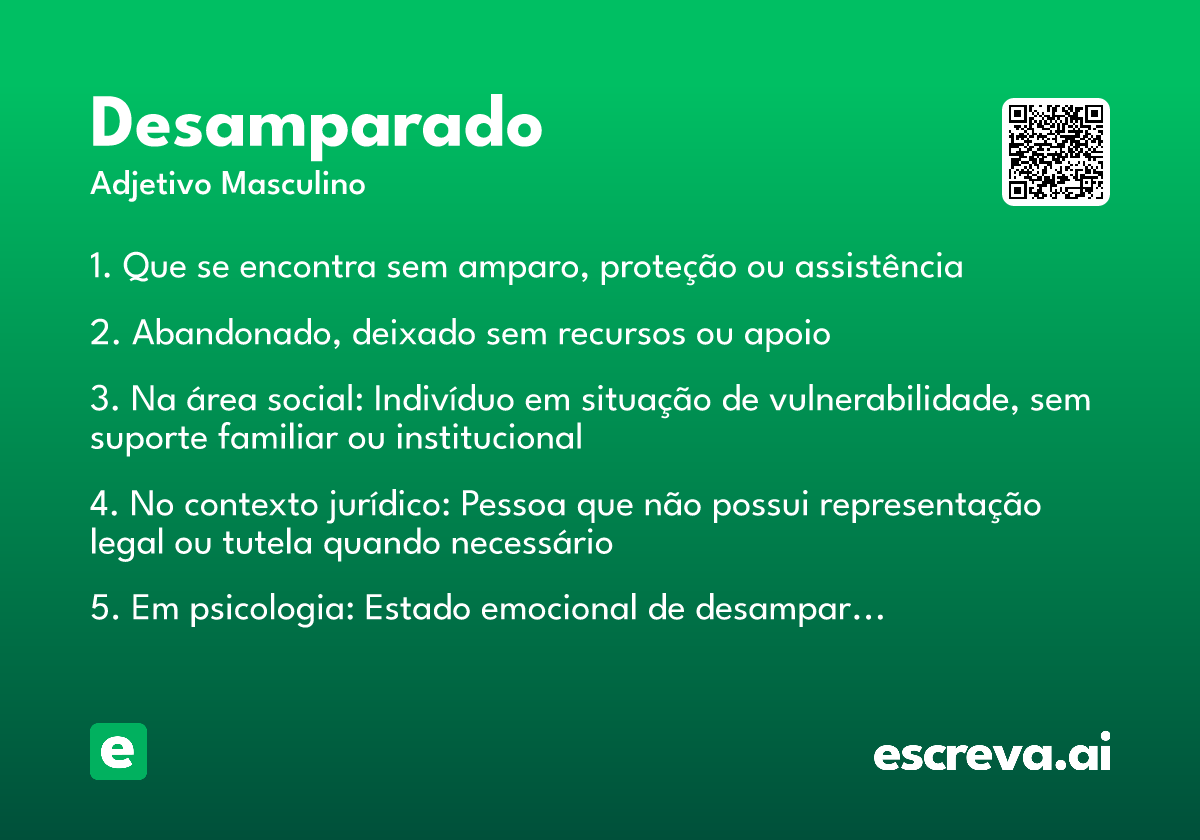 Desamparado
Adjetivo Masculino

1. Que se encontra sem amparo, proteção ou assistência

2. Abandonado, deixado sem recursos ou apoio

3. Na área social: Indivíduo em situação de vulnerabilidade, sem suporte familiar ou institucional

4. No contexto jurídico: Pessoa que não possui representação legal ou tutela quando necessário

5. Em psicologia: Estado emocional de desampar…

e

escreva.ai